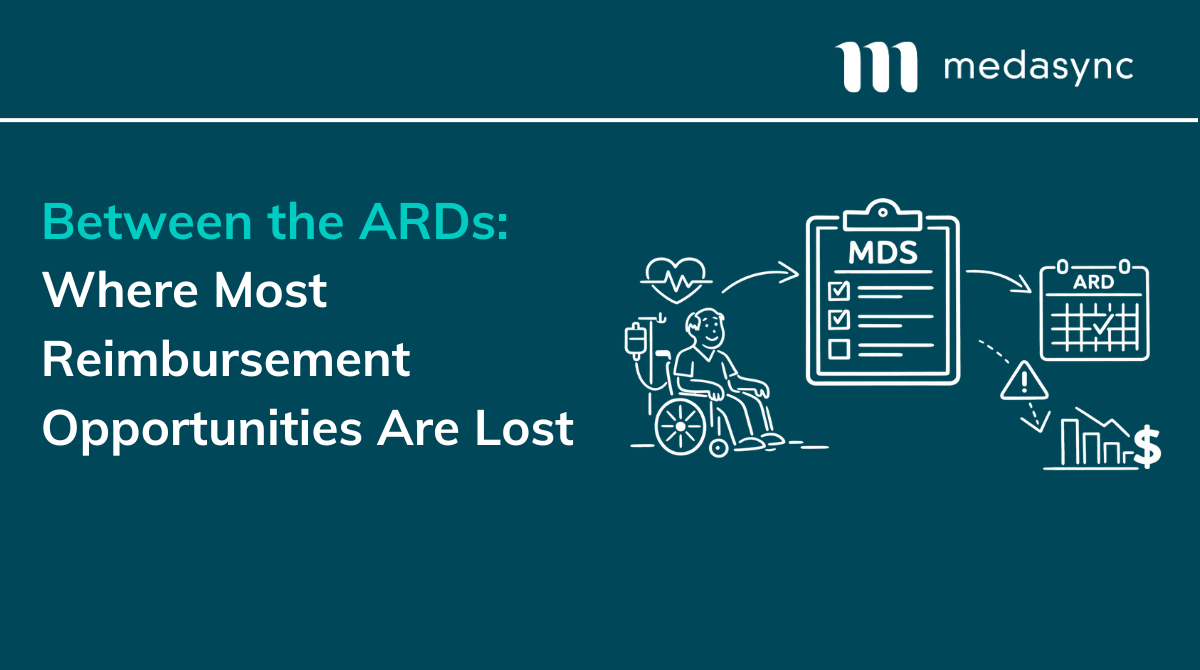 medasync

Between the ARDs:
Where Most Reimbursement Opportunities Are Lost

MDS

ARD

$